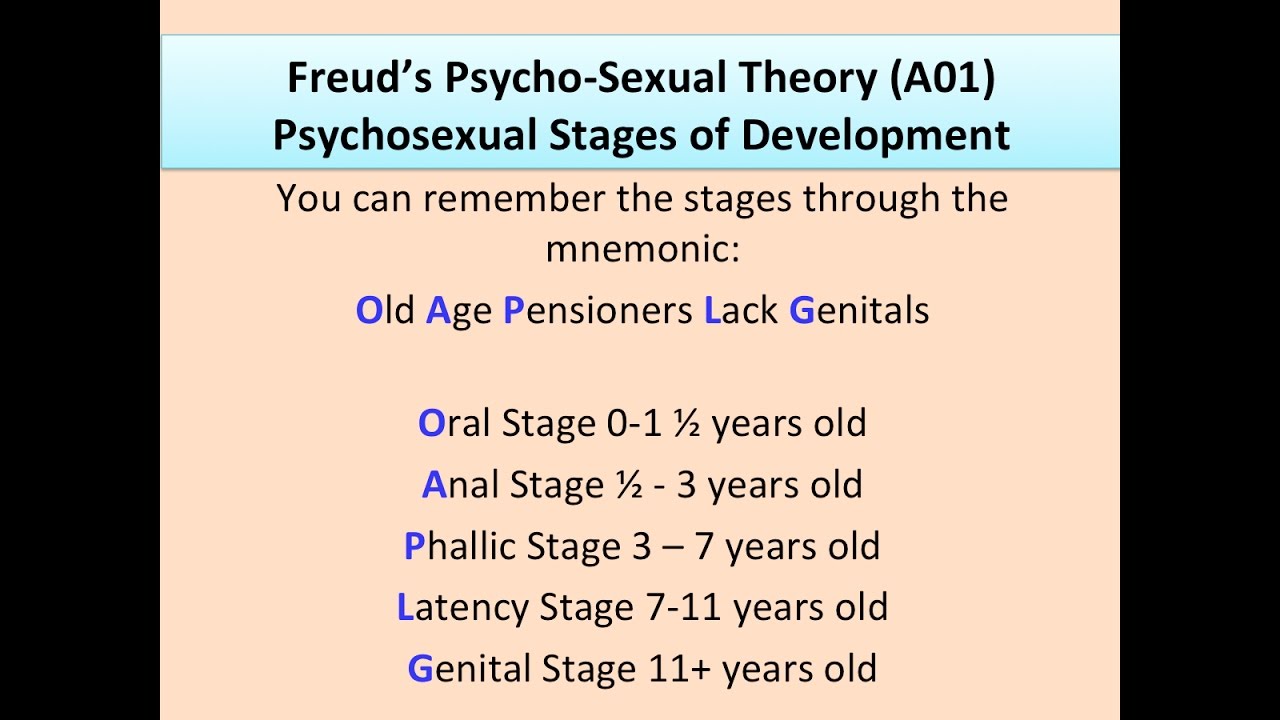 Freud's Psycho-Sexual Theory (A01)
Psychosexual Stages of Development

You can remember the stages through the mnemonic:

Old Age Pensioners Lack Genitals

Oral Stage 0-1 ½ years old
Anal Stage ½ - 3 years old
Phallic Stage 3 – 7 years old
Latency Stage 7-11 years old
Genital Stage 11+ years old